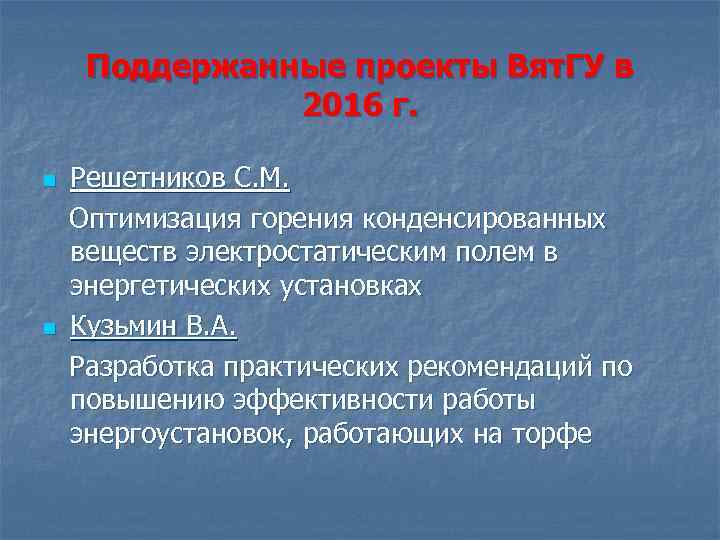 Поддержанные проекты ВятГУ в 2016 г.

Решетников С.М.

Оптимизация горения конденсированных веществ электростатическим полем в энергетических установках

Кузьмин В.А.

Разработка практических рекомендаций по повышению эффективности работы энергоустановок, работающих на торфе